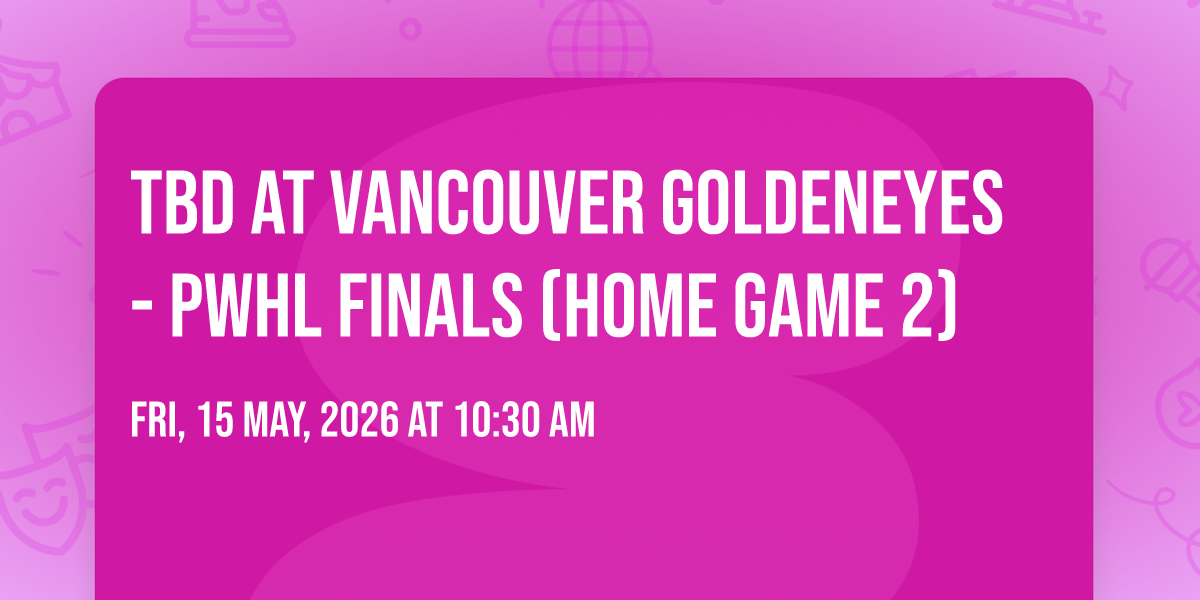 TBD AT VANCOUVER GOLDENEYES - PWHL FINALS (HOME GAME 2)

FRI, 15 MAY, 2026 AT 10:30 AM